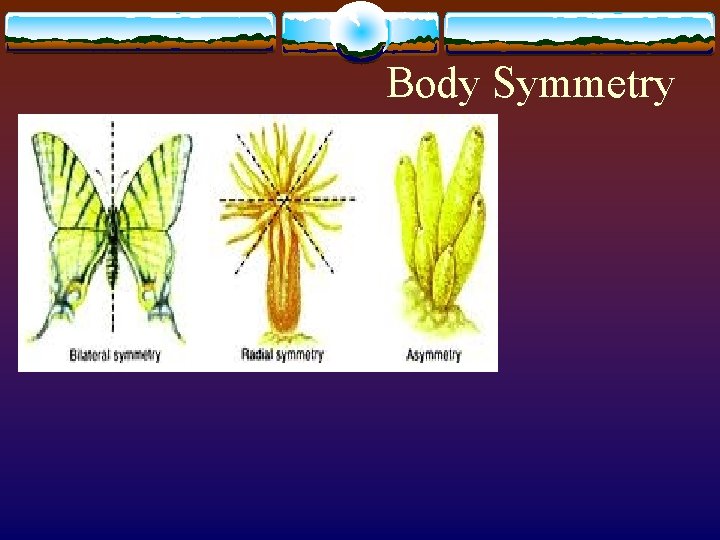 Body Symmetry

Bilateral symmetry

Radial symmetry

Asymmetry